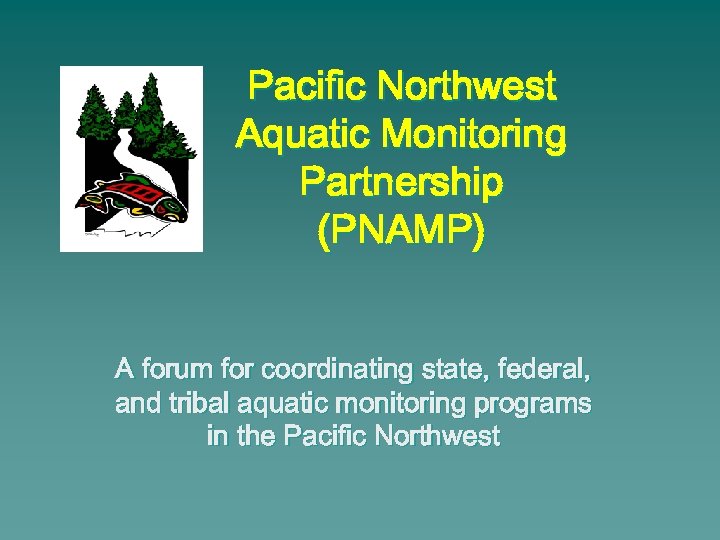 Pacific Northwest Aquatic Monitoring Partnership (PNAMP)

A forum for coordinating state, federal, and tribal aquatic monitoring programs in the Pacific Northwest